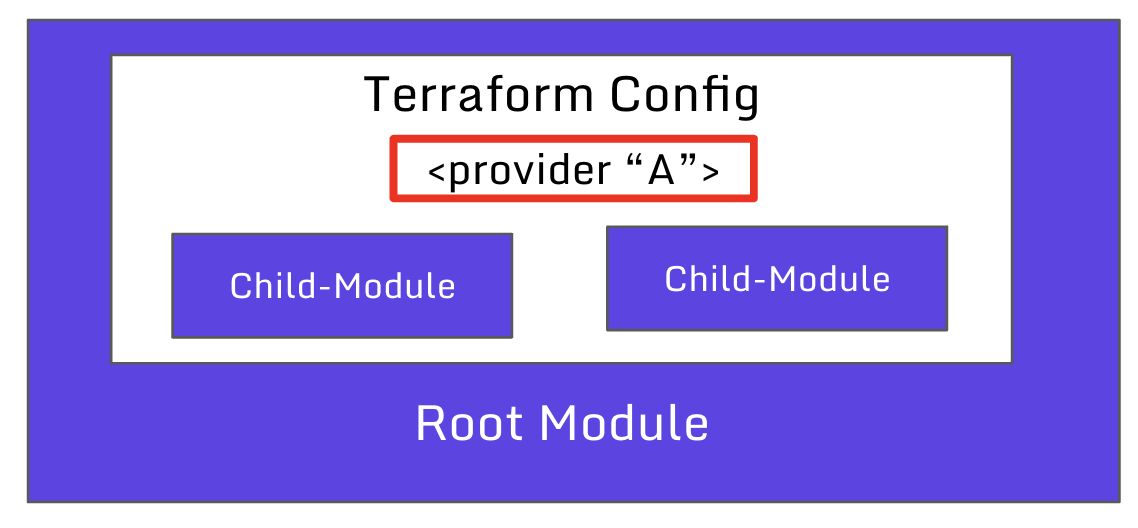 Terraform Config

<provider “A”>

Child-Module

Child-Module

Root Module